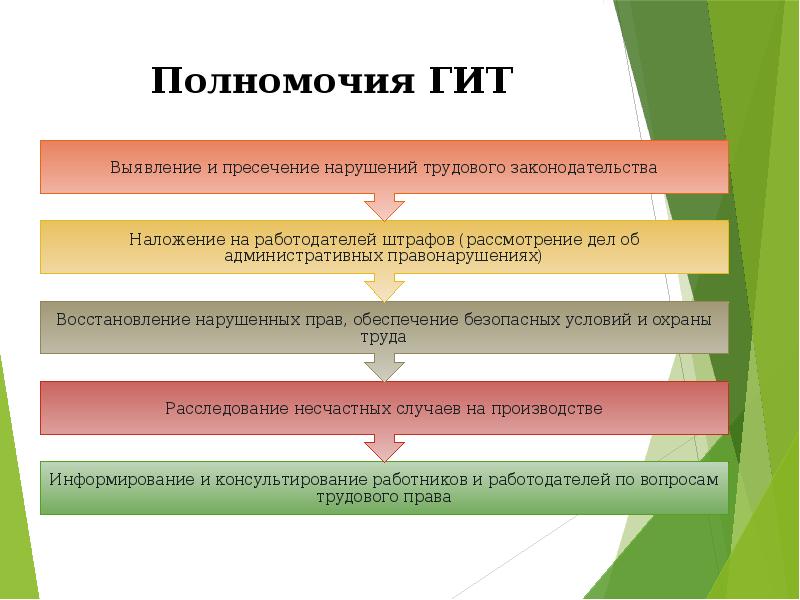 Полномочия ГИТ

Выявление и пресечение нарушений трудового законодательства

Наложение на работодателей штрафов ( рассмотрение дел об административных правонарушениях)

Восстановление нарушенных прав, обеспечение безопасных условий и охраны труда

Расследование несчастных случаев на производстве

Информирование и консультирование работников и работодателей по вопросам трудового права